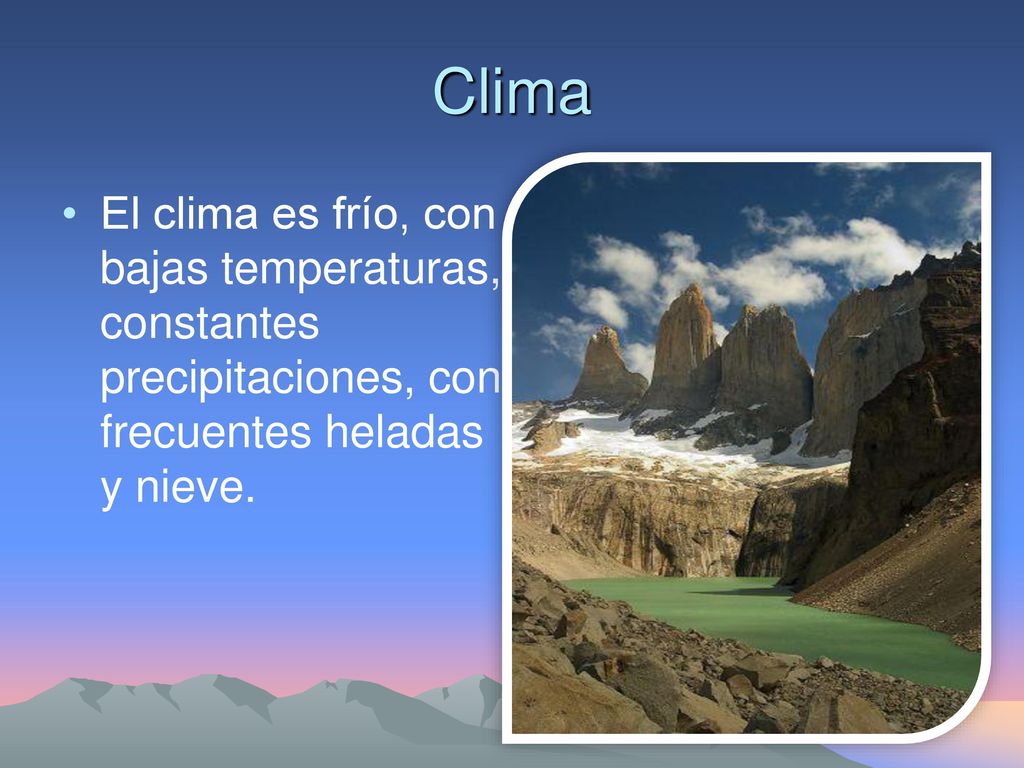 Clima

• El clima es frío, con bajas temperaturas, constantes precipitaciones, con frecuentes heladas y nieve.